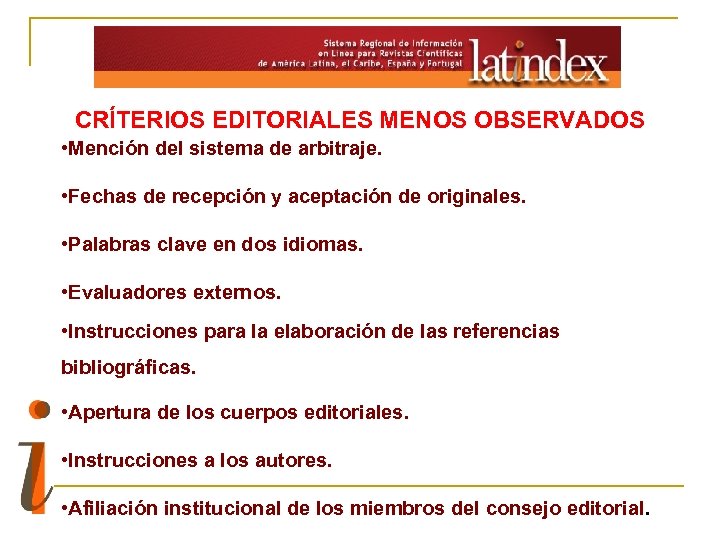 Sistema Regional de Información en Línea para Revistas Científicas de América Latina, el Caribe, España y Portugal
latindex

CRÍTERIOS EDITORIALES MENOS OBSERVADOS

•Mención del sistema de arbitraje.

•Fechas de recepción y aceptación de originales.

•Palabras clave en dos idiomas.

•Evaluadores externos.

•Instrucciones para la elaboración de las referencias bibliográficas.

•Apertura de los cuerpos editoriales.

•Instrucciones a los autores.

•Afiliación institucional de los miembros del consejo editorial.